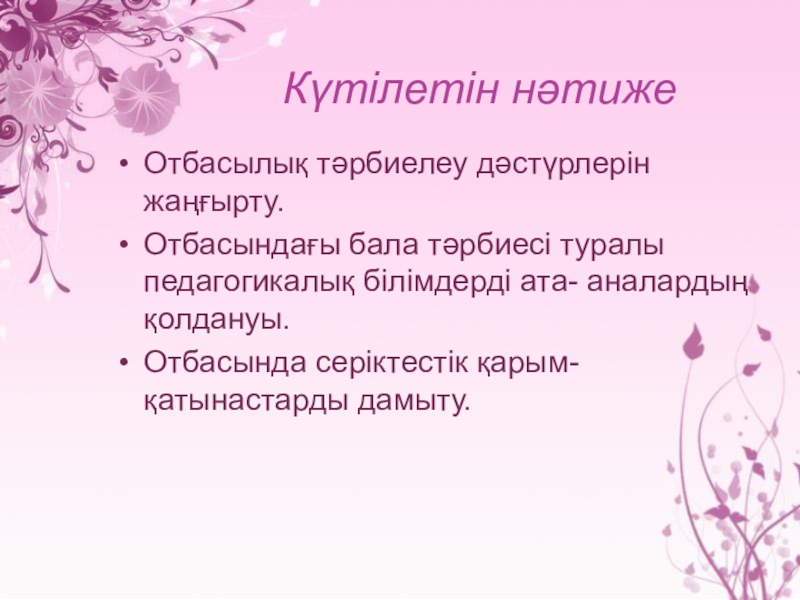 Күтілетін нәтиже

• Отбасылық тәрбиелеу дәстүрлерін жаңғырту.

• Отбасындағы бала тәрбиесі туралы педагогикалық білімдерді ата- аналардың қолдануы.

• Отбасында серіктестік қарым-қатынастарды дамыту.